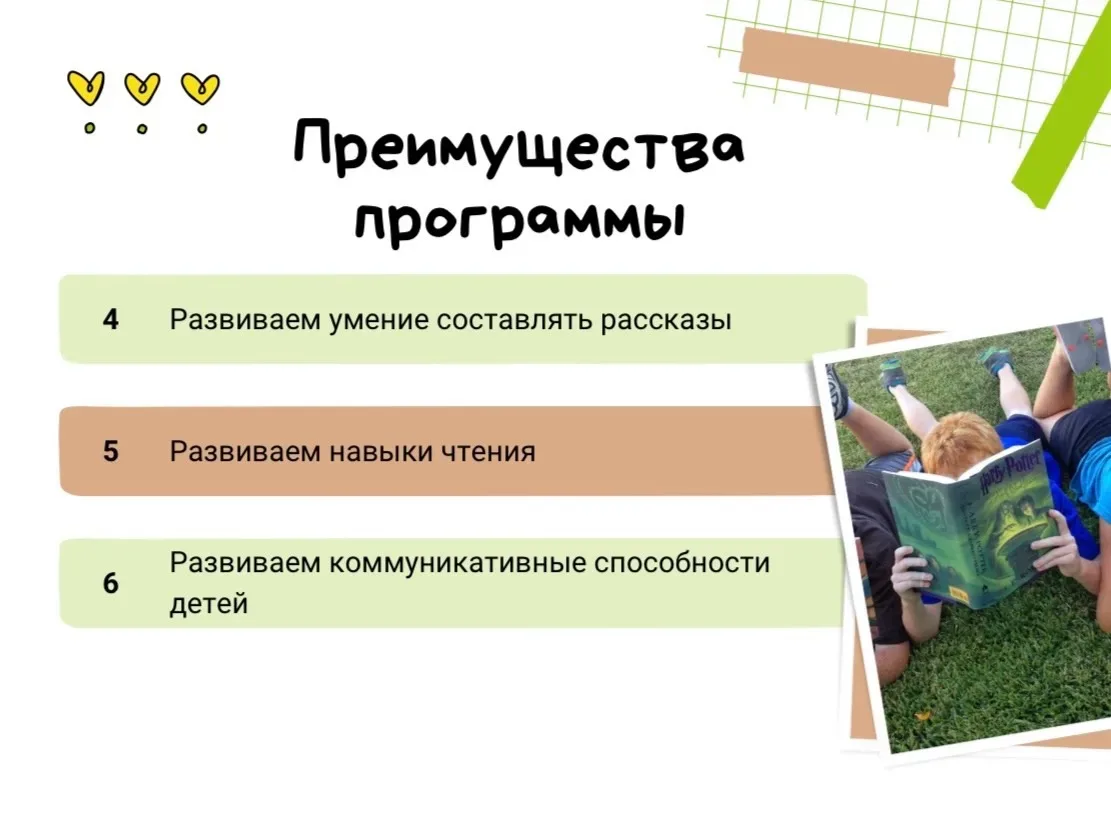 Преимущества программы

4 Развиваем умение составлять рассказы

5 Развиваем навыки чтения

6 Развиваем коммуникативные способности детей

Harry Potter